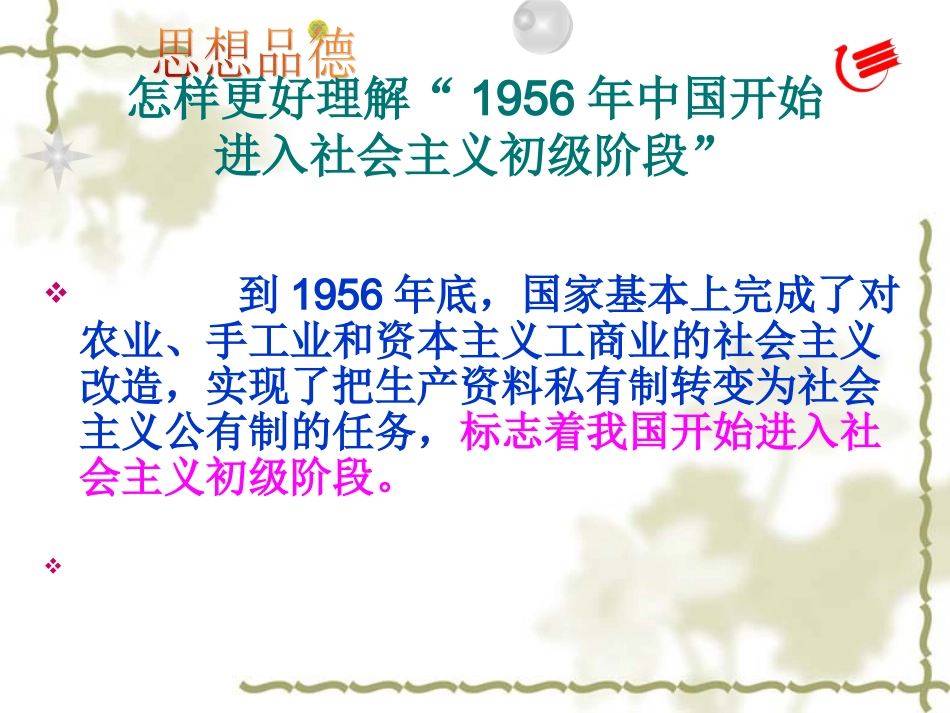 思想品德

怎样更好理解“1956年中国开始进入社会主义初级阶段”

❖ 到1956年底，国家基本上完成了对农业、手工业和资本主义工商业的社会主义改造，实现了把生产资料私有制转变为社会主义公有制的任务，标志着我国开始进入社会主义初级阶段。

❖